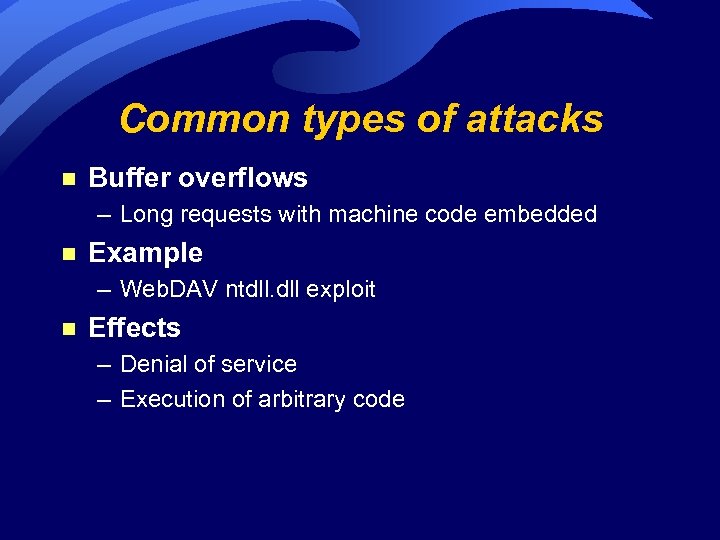 Common types of attacks

- Buffer overflows
  – Long requests with machine code embedded
- Example
  – WebDAV ntdll.dll exploit
- Effects
  – Denial of service
  – Execution of arbitrary code